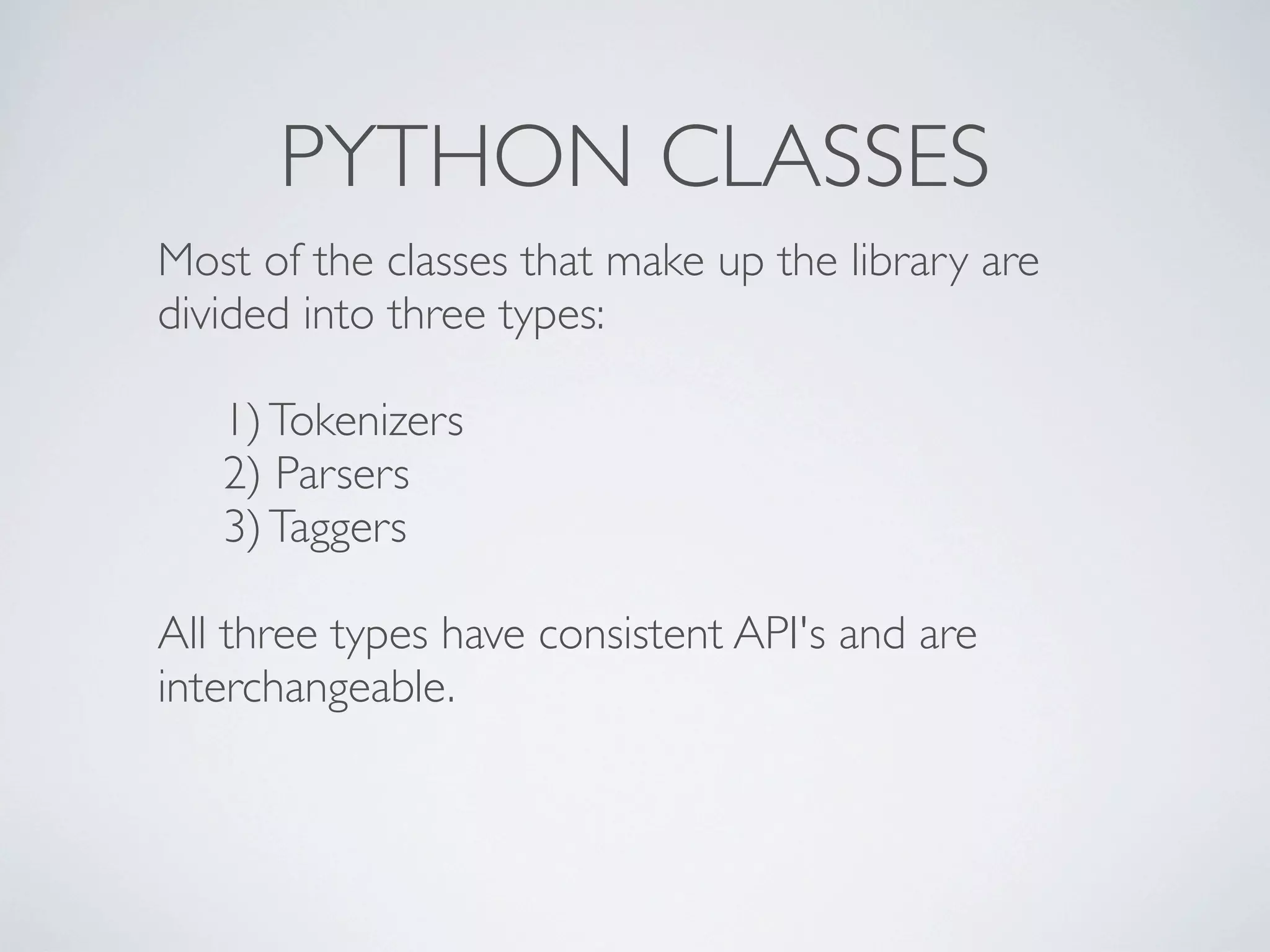 PYTHON CLASSES

Most of the classes that make up the library are divided into three types:

1) Tokenizers
2) Parsers
3) Taggers

All three types have consistent API's and are interchangeable.